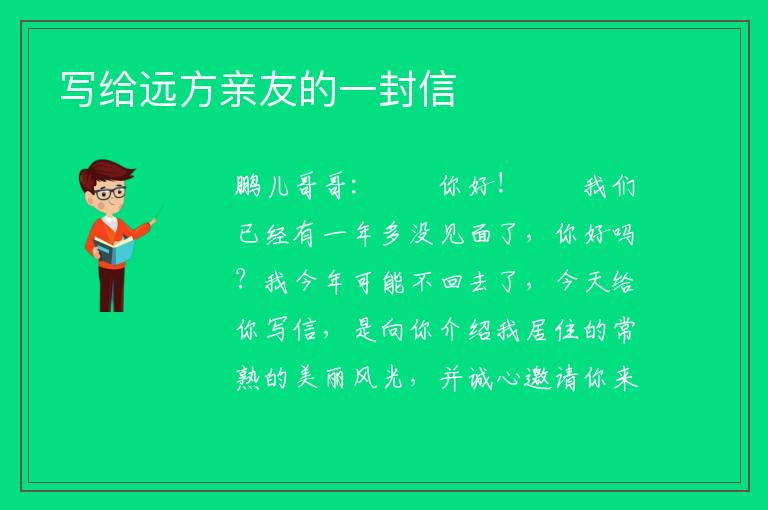 写给远方亲友的一封信

鹏儿哥哥：　　你好！　　我们已经有一年多没见面了，你好吗？我今年可能不回去了，今天给你写信，是向你介绍我居住的常熟的美丽风光，并诚心邀请你来